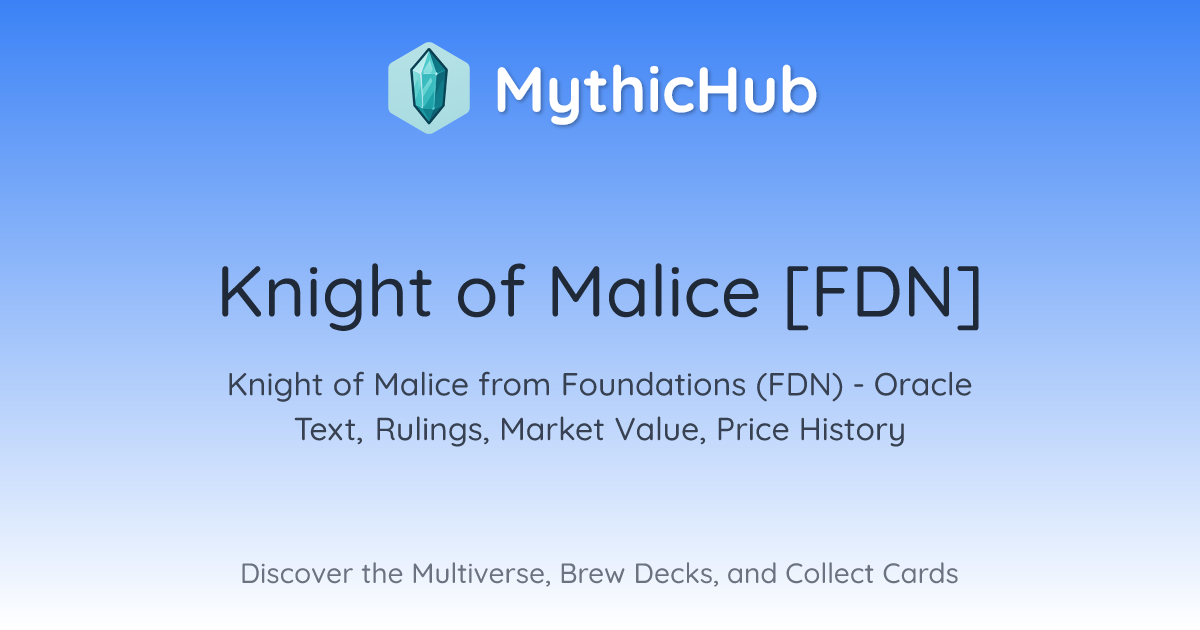 MythicHub

Knight of Malice [FDN]

Knight of Malice from Foundations (FDN) - Oracle Text, Rulings, Market Value, Price History

Discover the Multiverse, Brew Decks, and Collect Cards